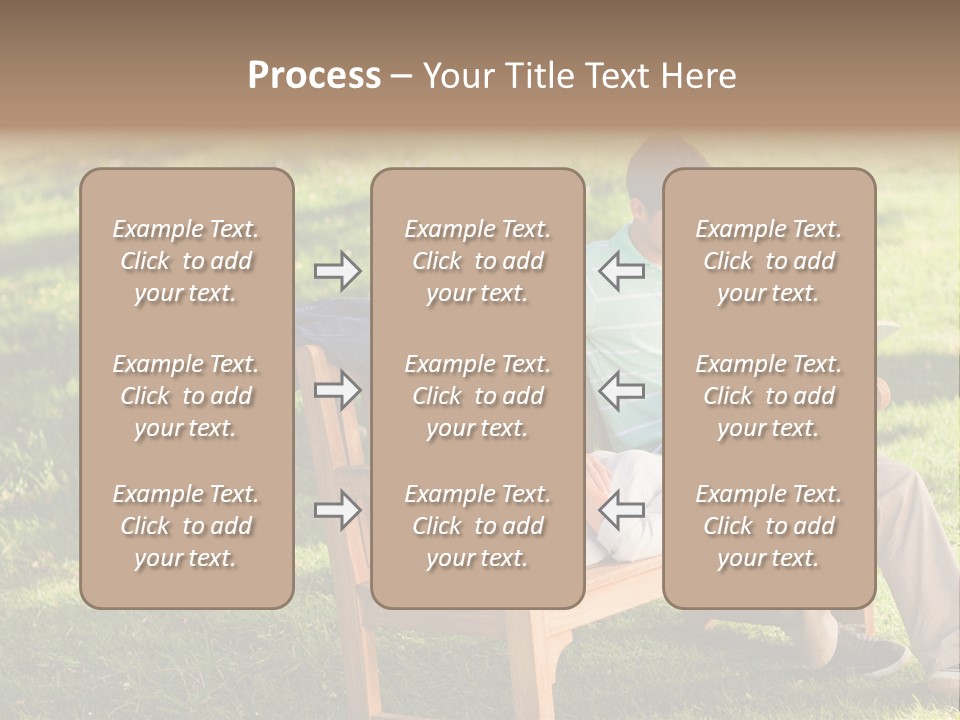 Process – Your Title Text Here

Example Text. Click to add your text.

Example Text. Click to add your text.

Example Text. Click to add your text.

Example Text. Click to add your text.

Example Text. Click to add your text.

Example Text. Click to add your text.

Example Text. Click to add your text.

Example Text. Click to add your text.

Example Text. Click to add your text.